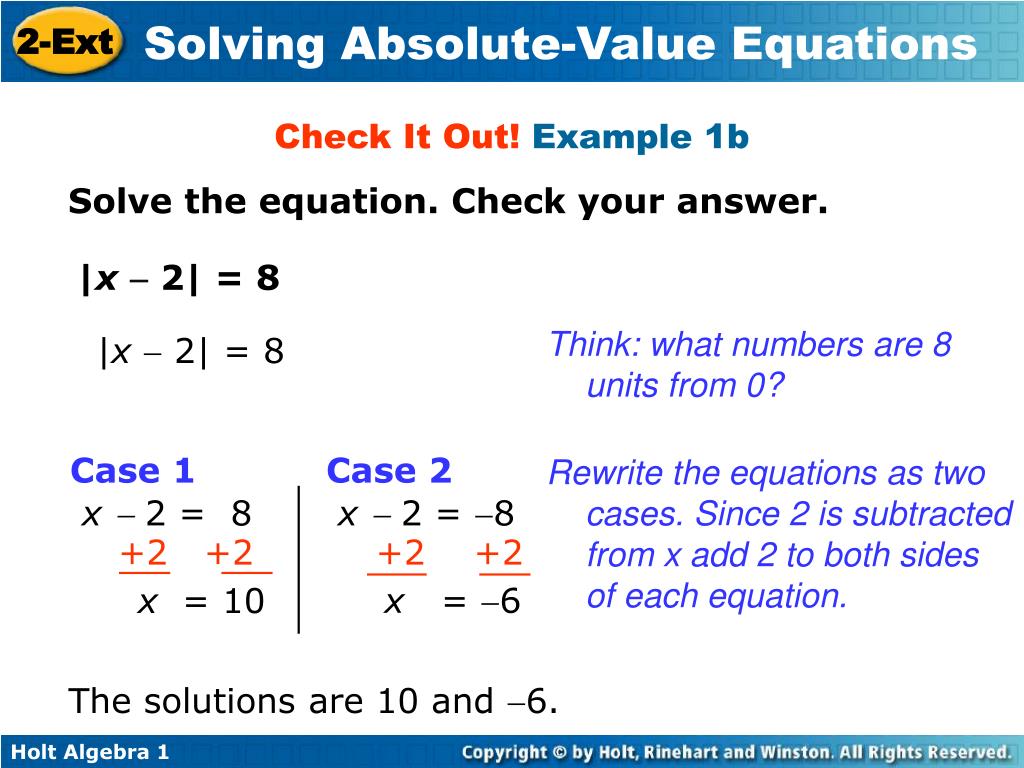 2-Ext Solving Absolute-Value Equations

Check It Out! Example 1b

Solve the equation. Check your answer.

$|x - 2| = 8$

$|x - 2| = 8$

Think: what numbers are 8 units from 0?

Case 1
$x - 2 = 8$
$+2 \quad +2$
$x = 10$

Case 2
$x - 2 = -8$
$+2 \quad +2$
$x = -6$

Rewrite the equations as two cases. Since 2 is subtracted from x add 2 to both sides of each equation.

The solutions are 10 and $-6$.

Holt Algebra 1

Copyright © by Holt, Rinehart and Winston. All Rights Reserved.